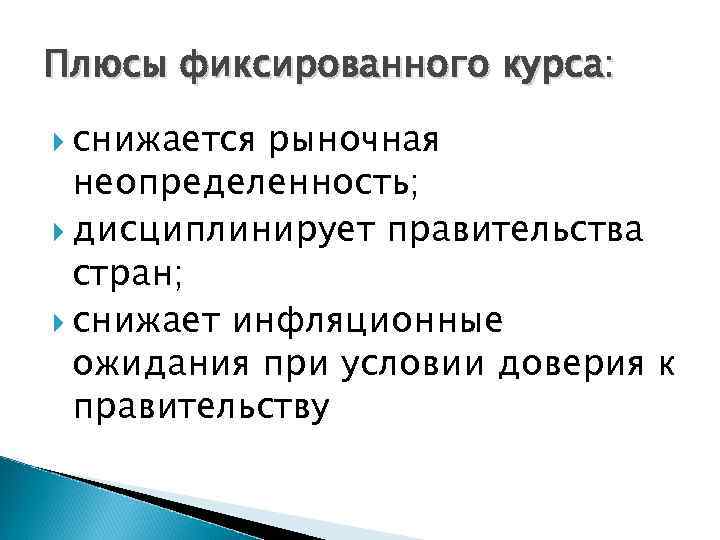 Плюсы фиксированного курса:

снижается рыночная неопределенность;

дисциплинирует правительства стран;

снижает инфляционные ожидания при условии доверия к правительству